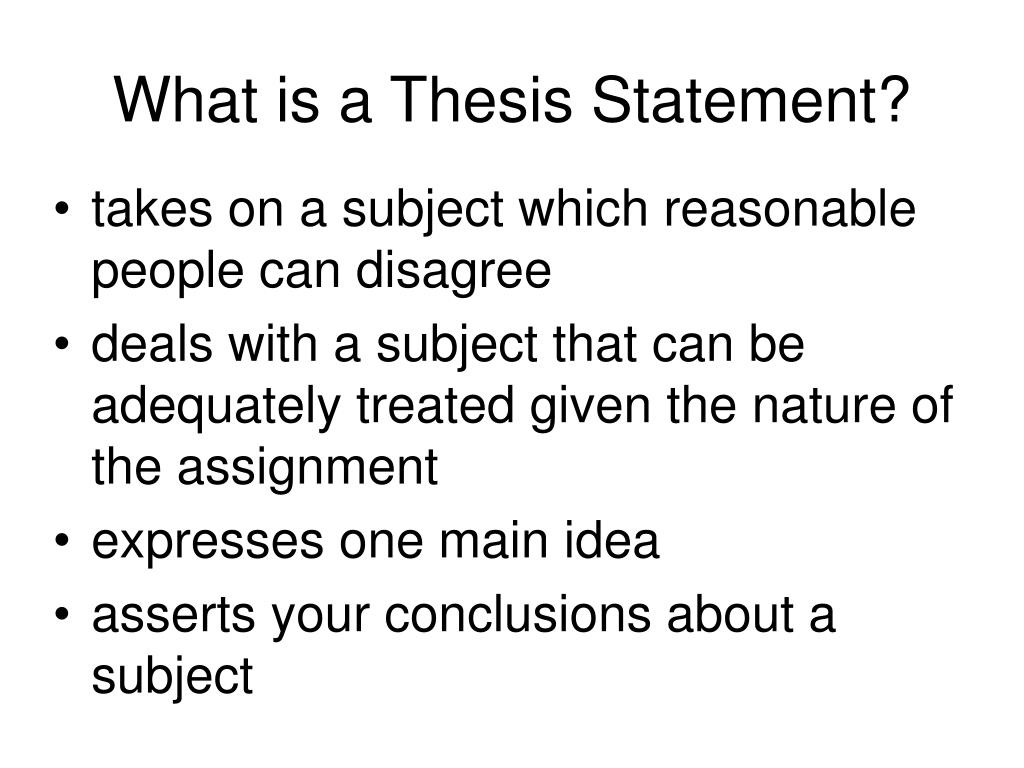 What is a Thesis Statement?

• takes on a subject which reasonable people can disagree
• deals with a subject that can be adequately treated given the nature of the assignment
• expresses one main idea
• asserts your conclusions about a subject